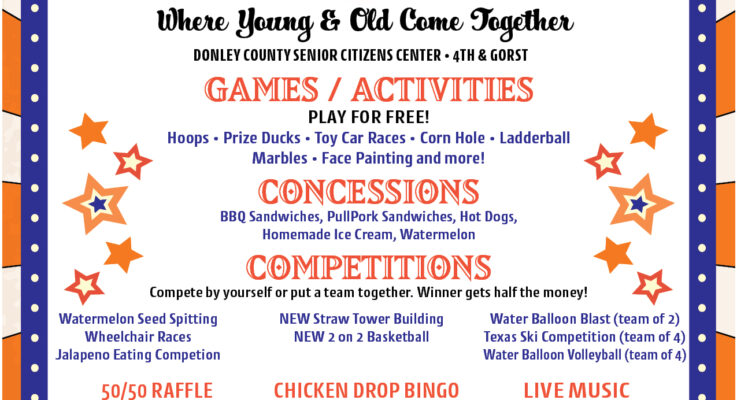 Where Young & Old Come Together

DONLEY COUNTY SENIOR CITIZENS CENTER • 4TH & GORST

GAMES / ACTIVITIES

PLAY FOR FREE!

Hoops • Prize Ducks • Toy Car Races • Corn Hole • Ladderball
Marbles • Face Painting and more!

CONCESSIONS

BBQ Sandwiches, PullPork Sandwiches, Hot Dogs, Homemade Ice Cream, Watermelon

COMPETITIONS

Compete by yourself or put a team together. Winner gets half the money!

Watermelon Seed Spitting
Wheelchair Races
Jalapeno Eating Competion

NEW Straw Tower Building
NEW 2 on 2 Basketball

Water Balloon Blast (team of 2)
Texas Ski Competition (team of 4)
Water Balloon Volleyball (team of 4)

50/50 RAFFLE

CHICKEN DROP BINGO

LIVE MUSIC